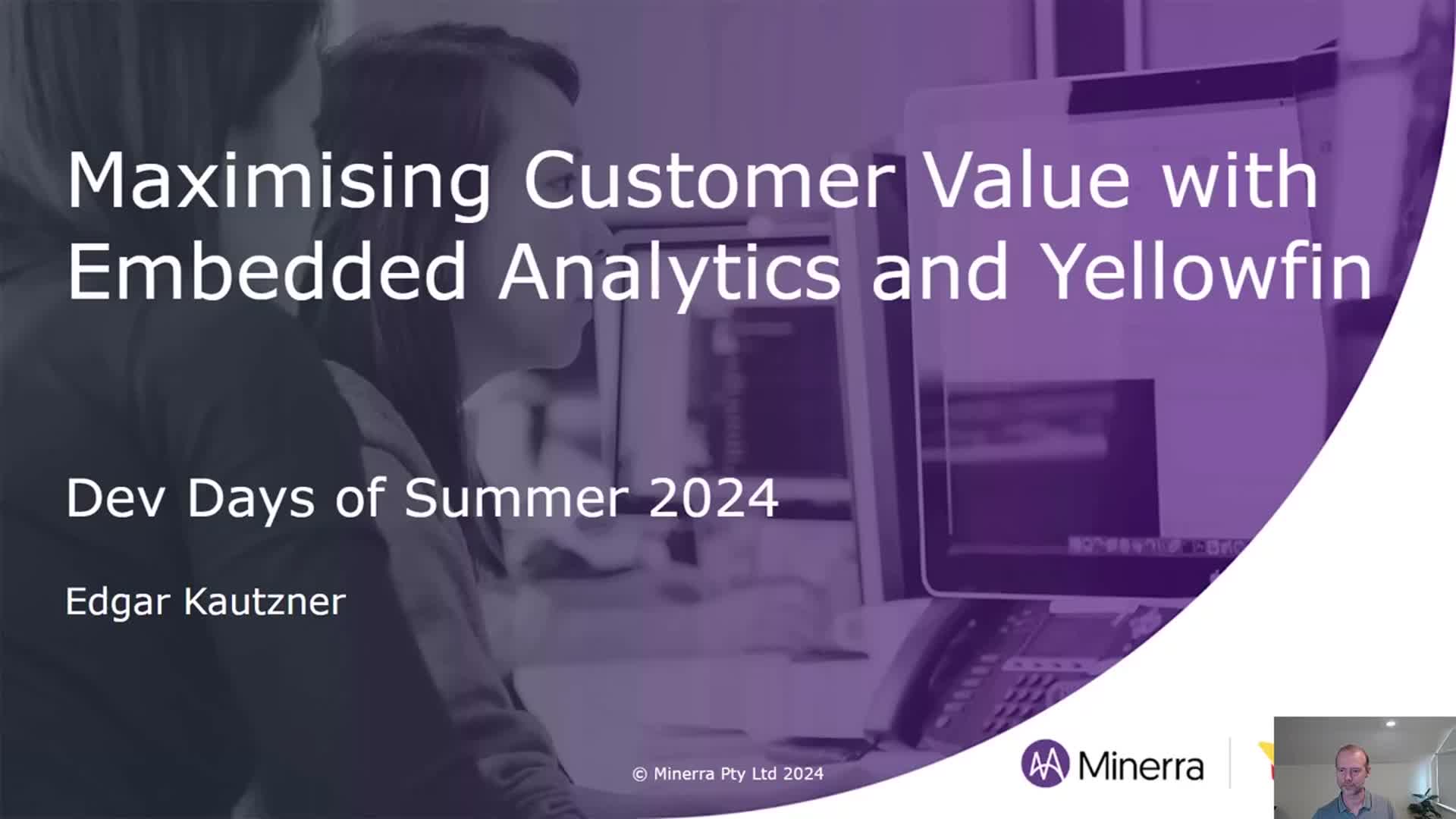 Maximising Customer Value with Embedded Analytics and Yellowfin

Dev Days of Summer 2024

Edgar Kautzner

© Minerra Pty Ltd 2024

Minerra